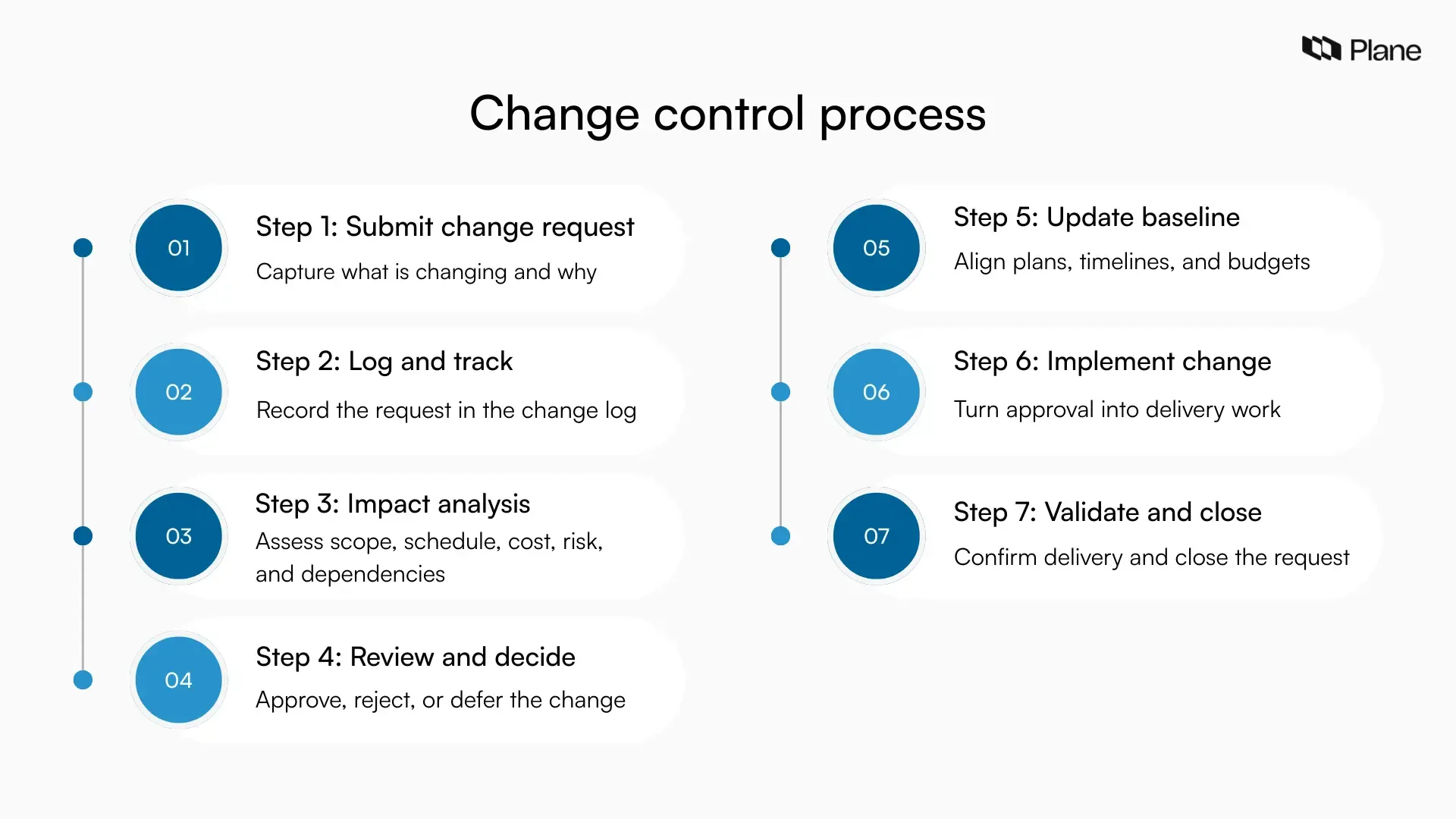 Plane

Change control process

01
Step 1: Submit change request
Capture what is changing and why

02
Step 2: Log and track
Record the request in the change log

03
Step 3: Impact analysis
Assess scope, schedule, cost, risk, and dependencies

04
Step 4: Review and decide
Approve, reject, or defer the change

05
Step 5: Update baseline
Align plans, timelines, and budgets

06
Step 6: Implement change
Turn approval into delivery work

07
Step 7: Validate and close
Confirm delivery and close the request